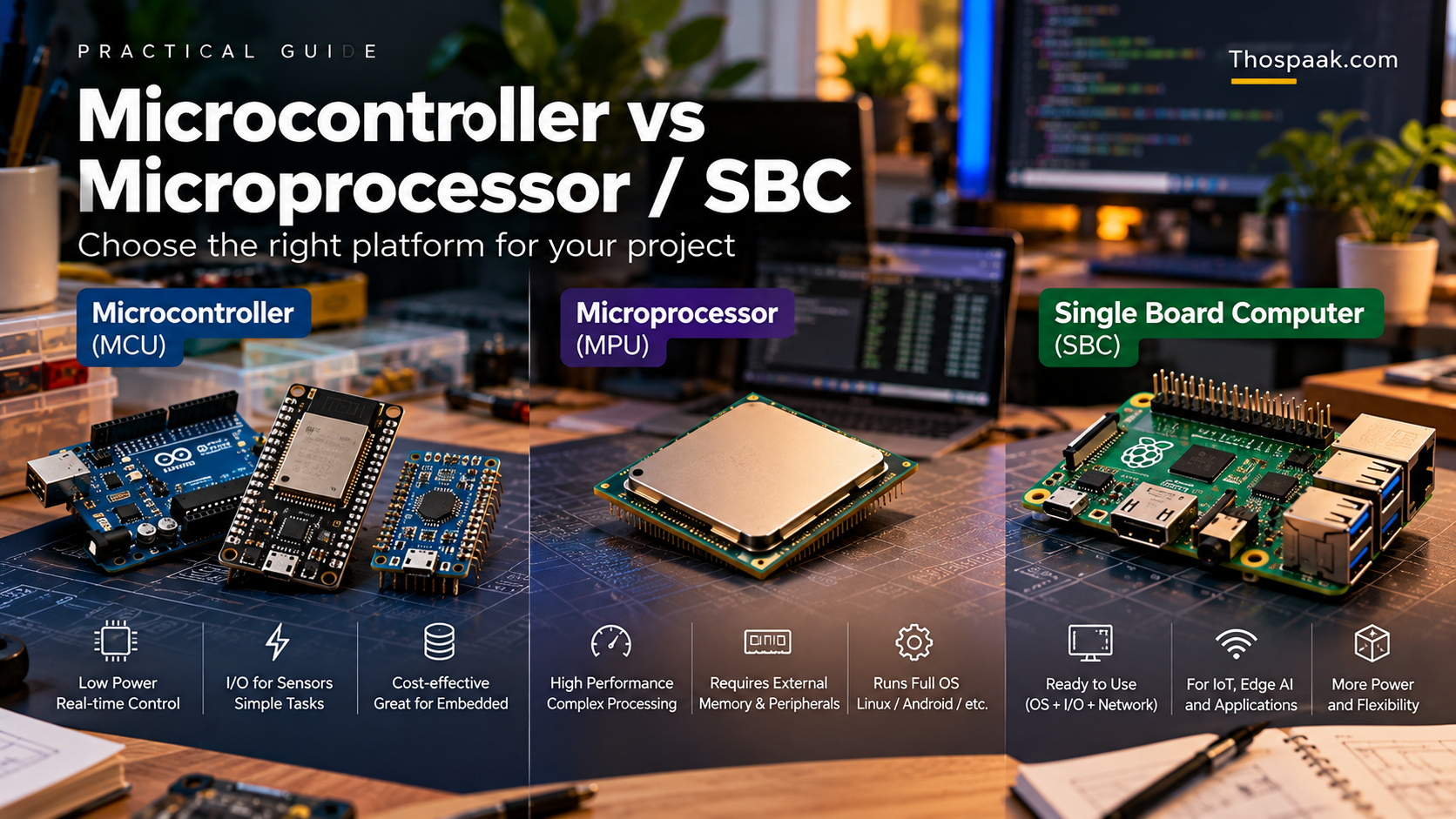 PRACTICAL GUIDE

Thospaak.com

Microcontroller vs Microprocessor / SBC

Choose the right platform for your project

Microcontroller
(MCU)

Low Power
Real-time Control

I/O for Sensors
Simple Tasks

Cost-effective
Great for Embedded

Microprocessor
(MPU)

High Performance
Complex Processing

Requires External
Memory & Peripherals

Runs Full OS
Linux / Android / etc.

Single Board Computer
(SBC)

Ready to Use
(OS + I/O + Network)

For IoT, Edge AI
and Applications

More Power
and Flexibility